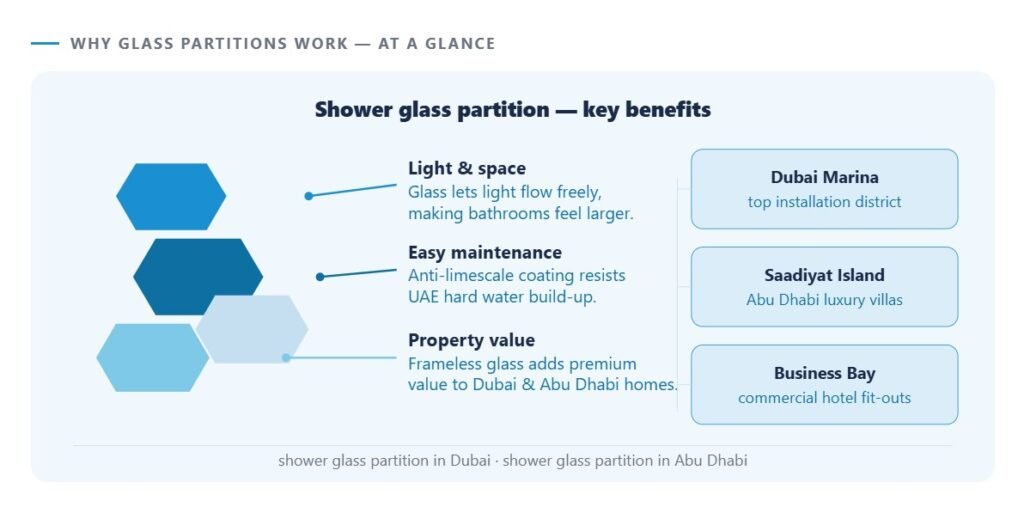 WHY GLASS PARTITIONS WORK — AT A GLANCE

Shower glass partition — key benefits

Light & space
Glass lets light flow freely, making bathrooms feel larger.

Easy maintenance
Anti-limescale coating resists UAE hard water build-up.

Property value
Frameless glass adds premium value to Dubai & Abu Dhabi homes.

Dubai Marina
top installation district

Saadiyat Island
Abu Dhabi luxury villas

Business Bay
commercial hotel fit-outs

shower glass partition in Dubai · shower glass partition in Abu Dhabi